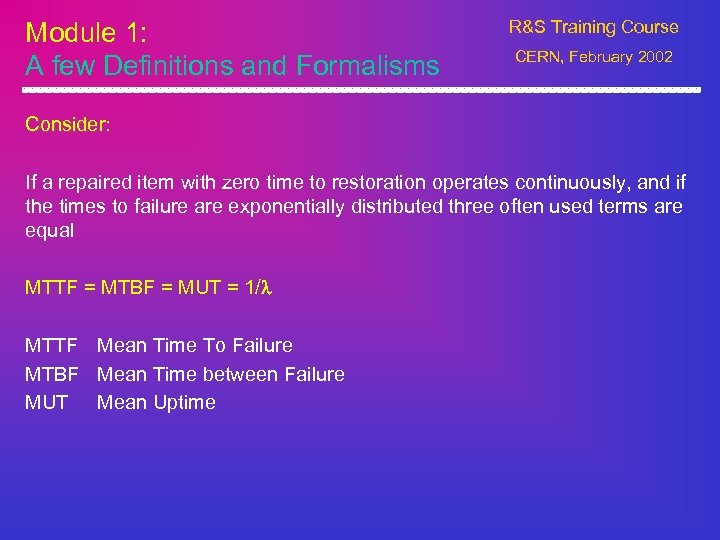 Module 1:
A few Definitions and Formalisms

R&S Training Course
CERN, February 2002

Consider:

If a repaired item with zero time to restoration operates continuously, and if the times to failure are exponentially distributed three often used terms are equal

MTTF = MTBF = MUT = $1/\lambda$

MTTF Mean Time To Failure
MTBF Mean Time between Failure
MUT Mean Uptime